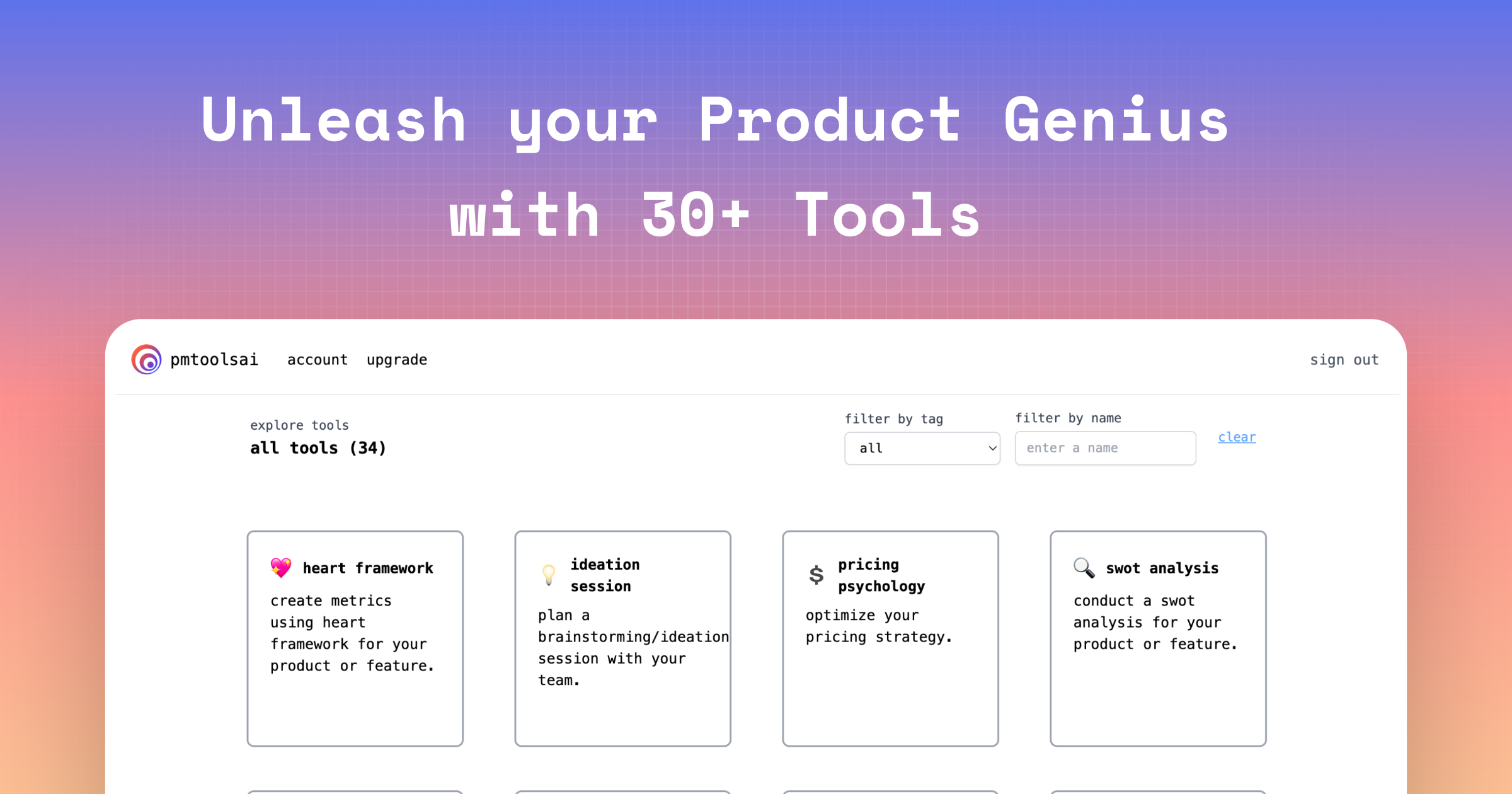 Unleash your Product Genius with 30+ Tools

pmtoolsai account upgrade sign out

explore tools
all tools (34)

filter by tag
all

filter by name
enter a name

clear

heart framework
create metrics using heart framework for your product or feature.

ideation session
plan a brainstorming/ideation session with your team.

$ pricing psychology
optimize your pricing strategy.

swot analysis
conduct a swot analysis for your product or feature.